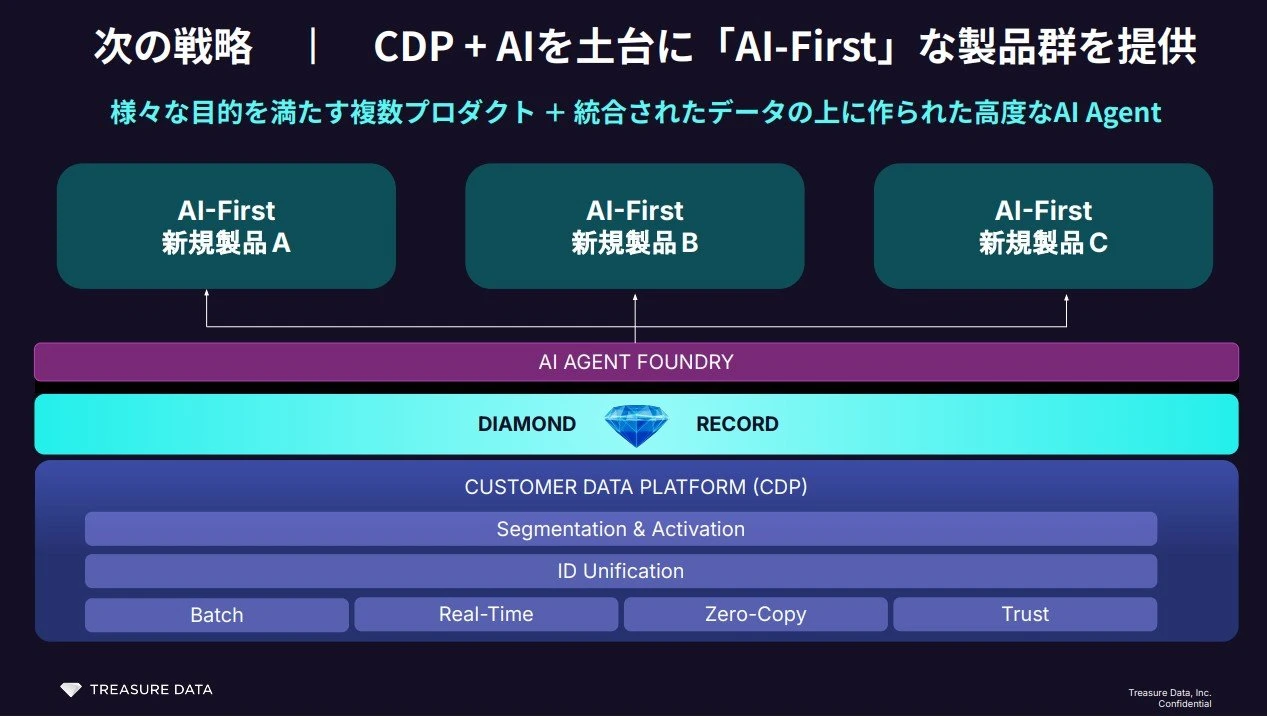 次の戦略　|　CDP + AIを土台に「AI-First」な製品群を提供

様々な目的を満たす複数プロダクト ＋ 統合されたデータの上に作られた高度なAI Agent

AI-First
新規製品 A

AI-First
新規製品 B

AI-First
新規製品 C

AI AGENT FOUNDRY

DIAMOND RECORD

CUSTOMER DATA PLATFORM (CDP)

Segmentation & Activation

ID Unification

Batch

Real-Time

Zero-Copy

Trust

TREASURE DATA

Treasure Data, Inc.
Confidential